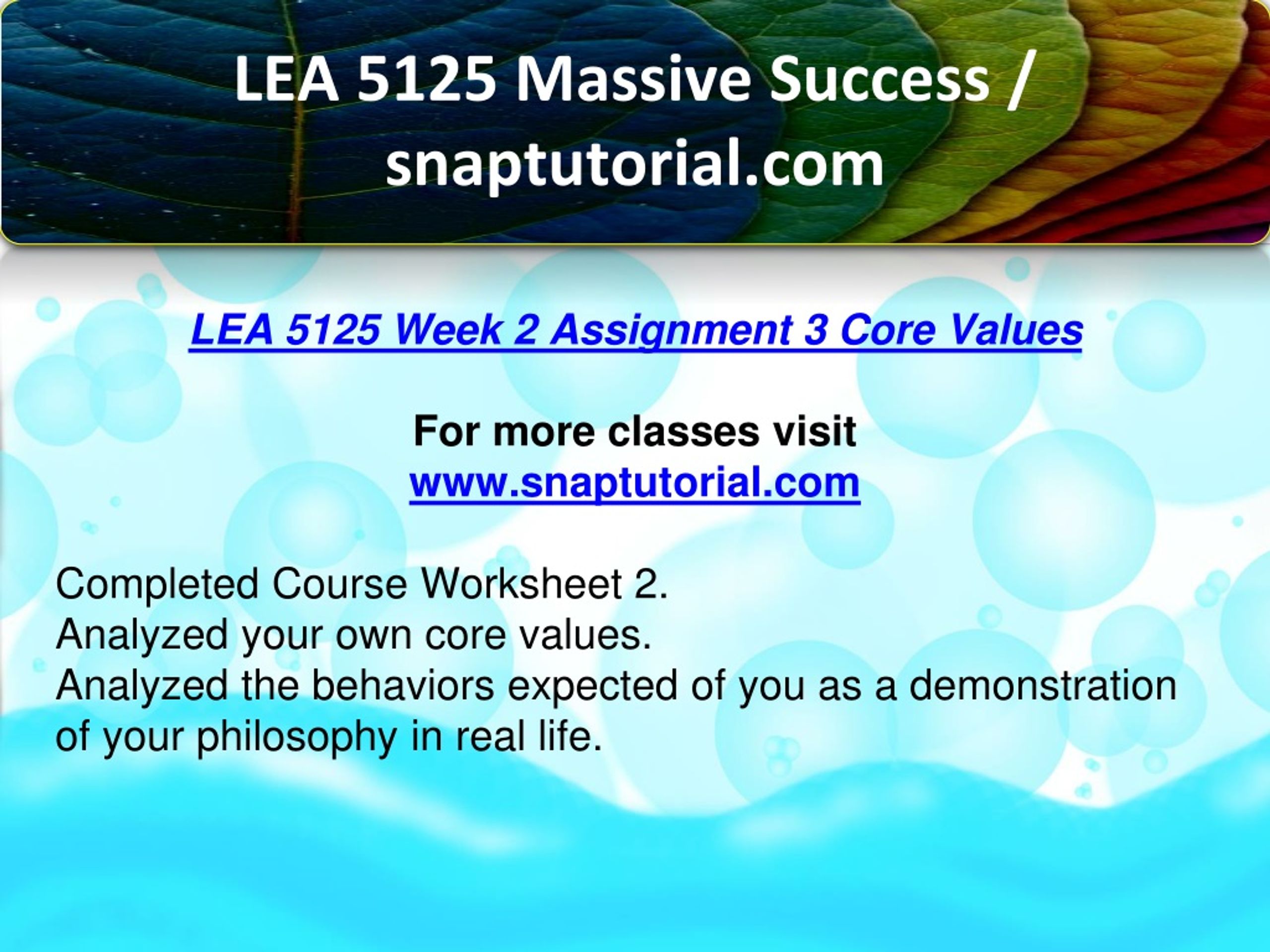 LEA 5125 Massive Success / snaptutorial.com

LEA 5125 Week 2 Assignment 3 Core Values

For more classes visit
www.snaptutorial.com

Completed Course Worksheet 2.
Analyzed your own core values.
Analyzed the behaviors expected of you as a demonstration of your philosophy in real life.